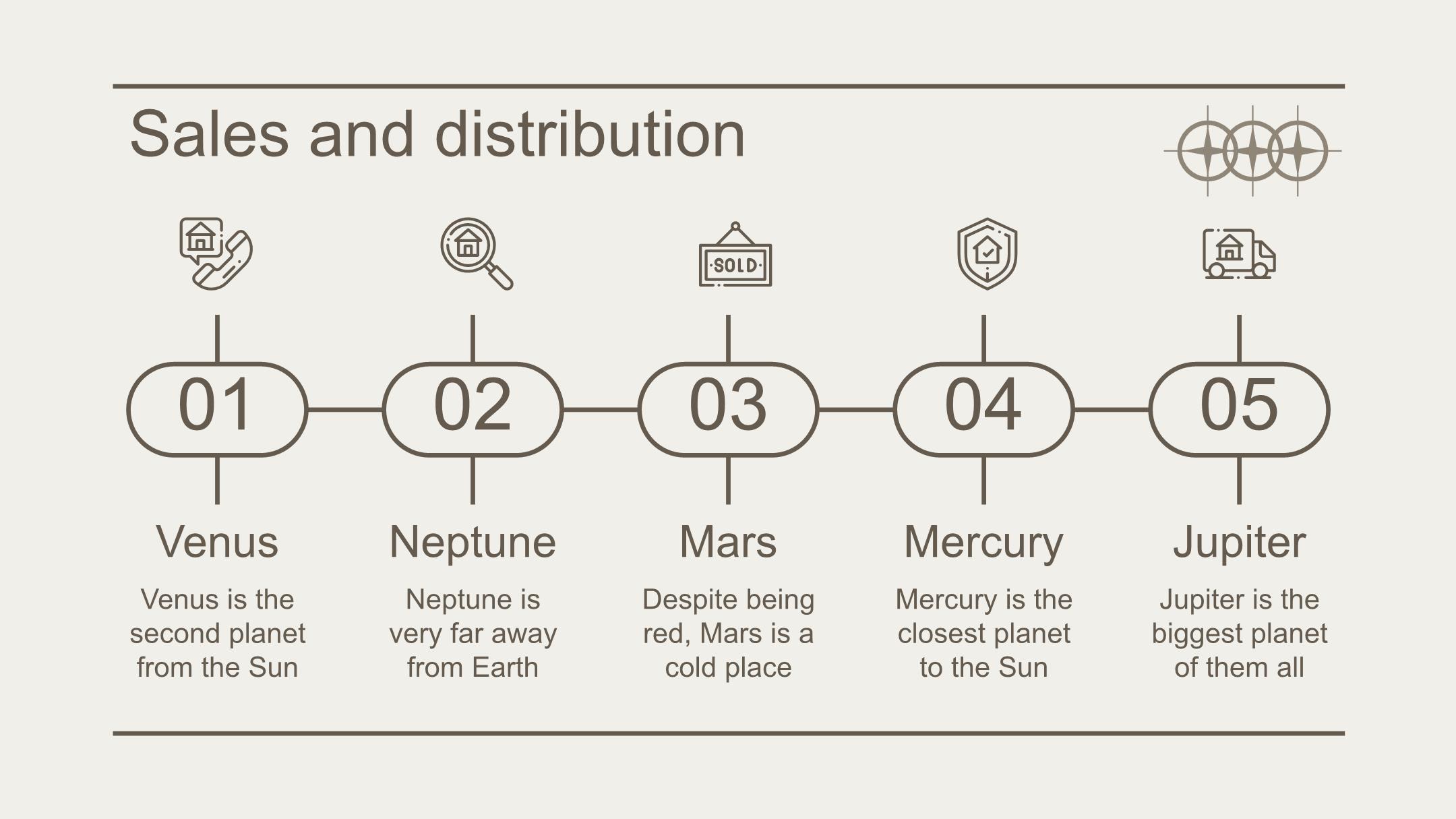 Sales and distribution

SOLD

01

Venus

Venus is the second planet from the Sun

02

Neptune

Neptune is very far away from Earth

03

Mars

Despite being red, Mars is a cold place

04

Mercury

Mercury is the closest planet to the Sun

05

Jupiter

Jupiter is the biggest planet of them all